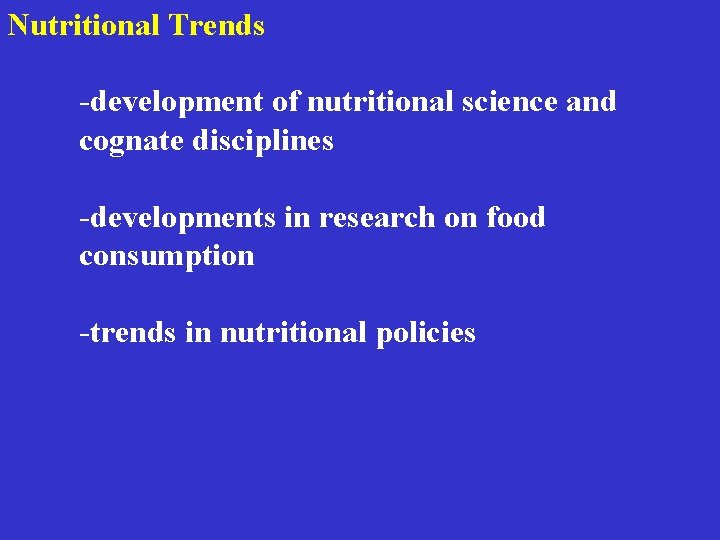 Nutritional Trends

-development of nutritional science and cognate disciplines

-developments in research on food consumption

-trends in nutritional policies